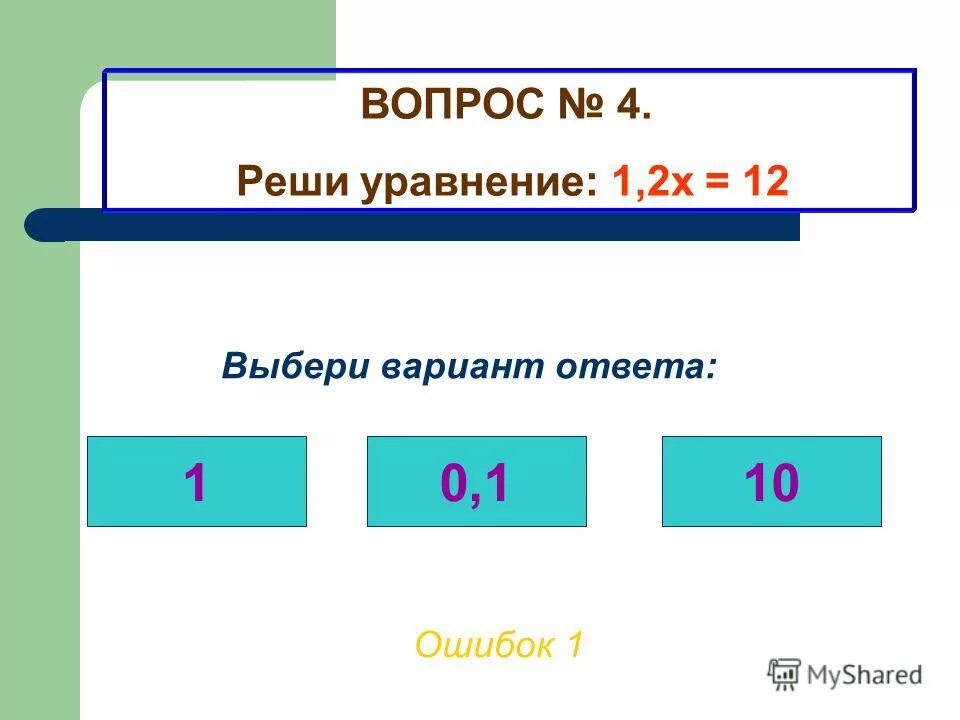 ВОПРОС № 4.

Реши уравнение: $1,2x = 12$

Выбери вариант ответа:

1

0,1

10

Ошибок 1

MyShared